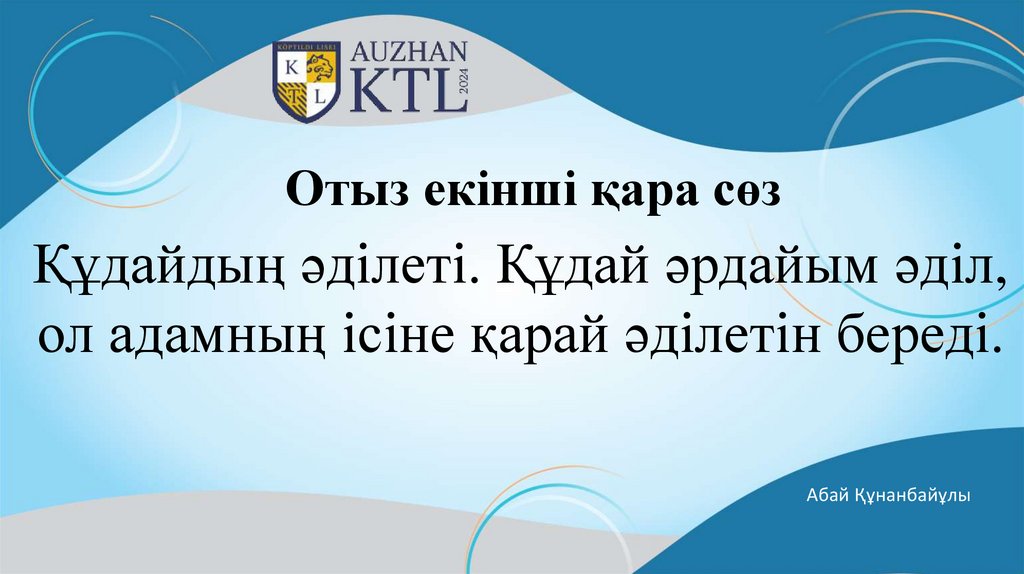 KÖPTILDI LISEI
K L
AUZHAN
KTL
2024

Отыз екінші қара сөз

Құдайдың әділеті. Құдай әрдайым әділ, ол адамның ісіне қарай әділетін береді.

Абай Құнанбайұлы